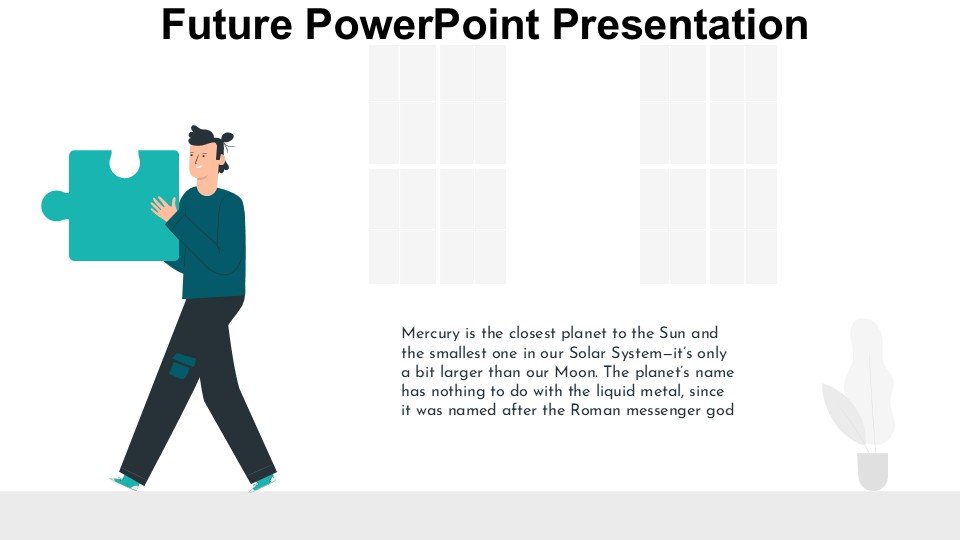 Future PowerPoint Presentation

Mercury is the closest planet to the Sun and the smallest one in our Solar System—it's only a bit larger than our Moon. The planet's name has nothing to do with the liquid metal, since it was named after the Roman messenger god